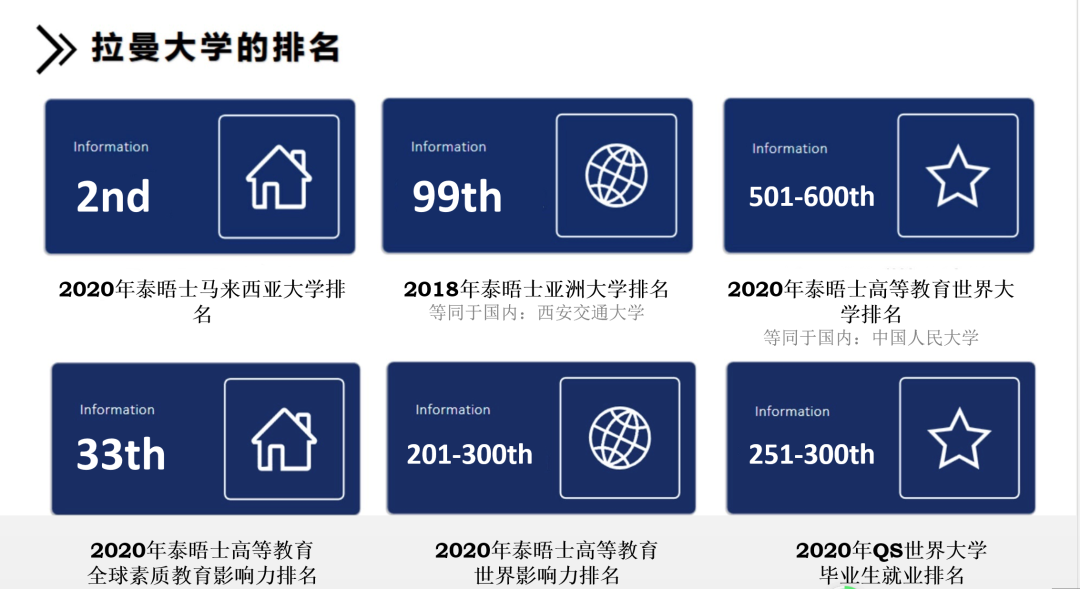 拉曼大学的排名

Information
2nd

2020年泰晤士马来西亚大学排名

Information
99th

2018年泰晤士亚洲大学排名
等同于国内：西安交通大学

Information
501-600th

2020年泰晤士高等教育世界大学排名
等同于国内：中国人民大学

Information
33th

2020年泰晤士高等教育全球素质教育影响力排名

Information
201-300th

2020年泰晤士高等教育世界影响力排名

Information
251-300th

2020年QS世界大学毕业生就业排名